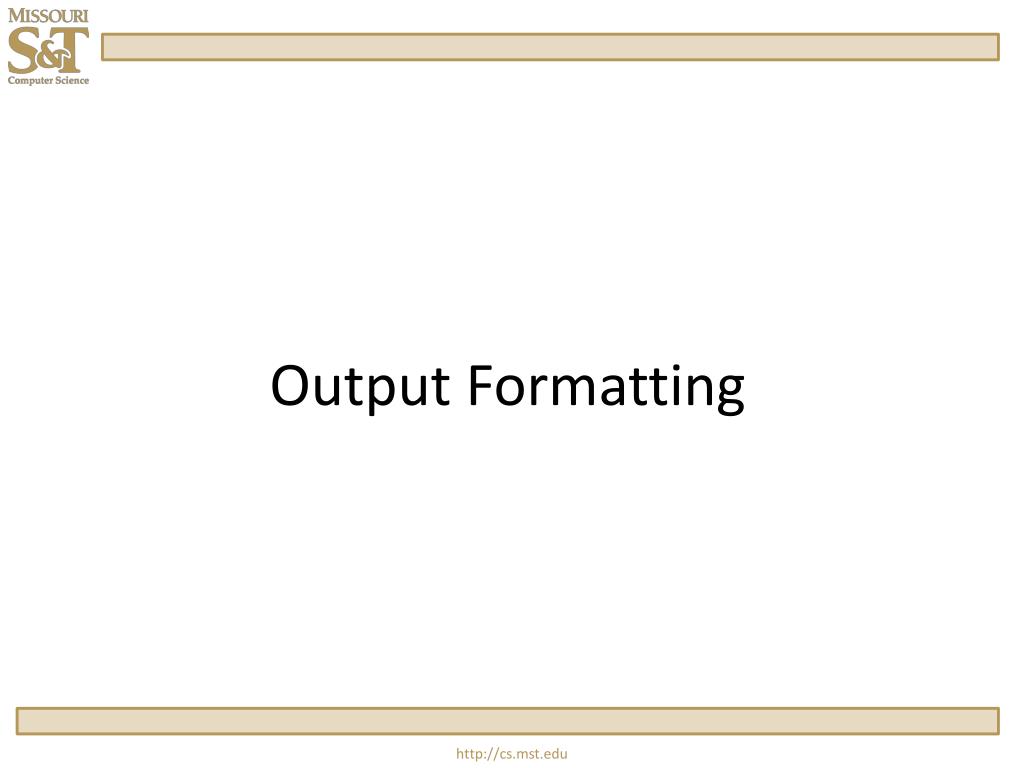 MISSOURI
S&T
Computer Science

Output Formatting

http://cs.mst.edu